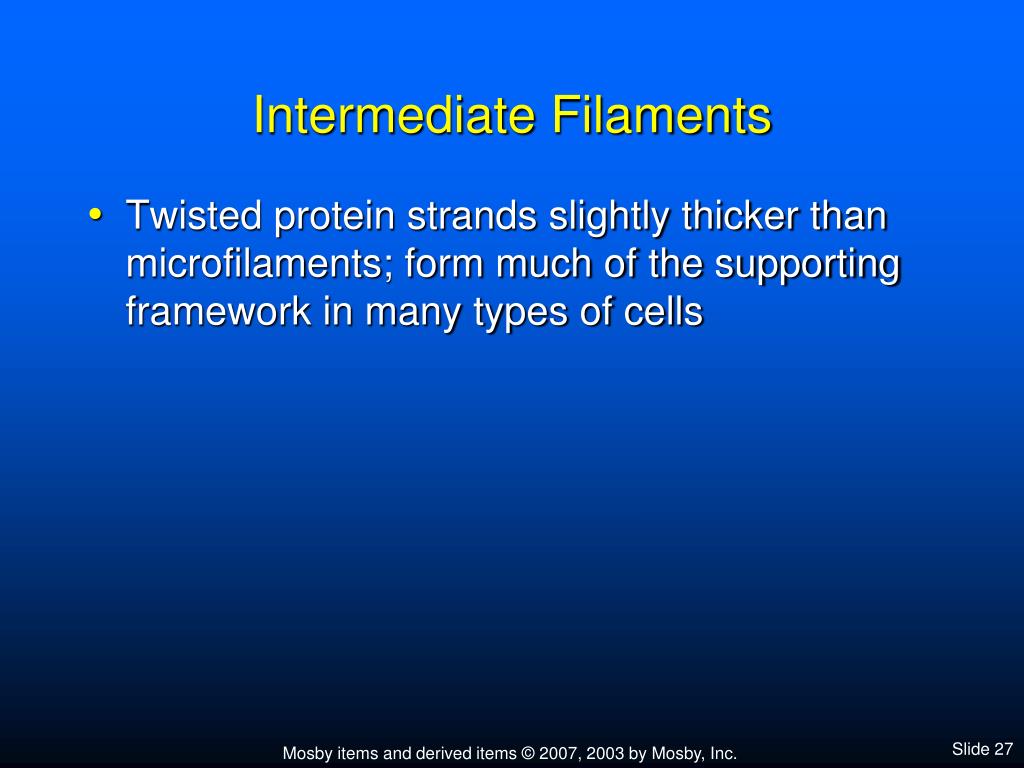 Intermediate Filaments

• Twisted protein strands slightly thicker than microfilaments; form much of the supporting framework in many types of cells

Mosby items and derived items © 2007, 2003 by Mosby, Inc.

Slide 27